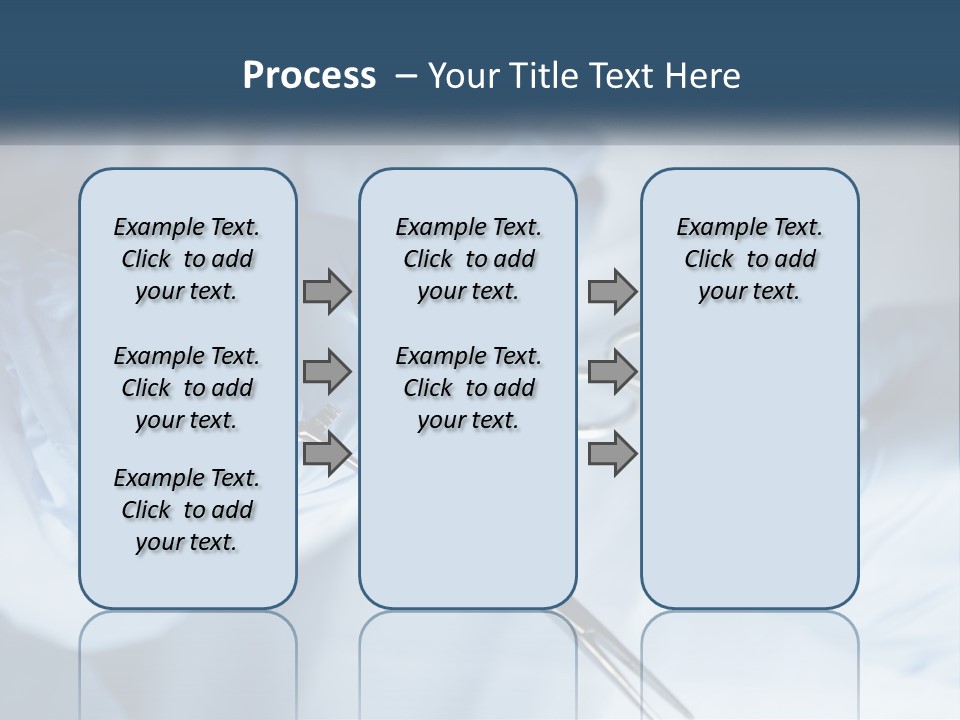 Process – Your Title Text Here

Example Text. Click to add your text.

Example Text. Click to add your text.

Example Text. Click to add your text.

Example Text. Click to add your text.

Example Text. Click to add your text.

Example Text. Click to add your text.